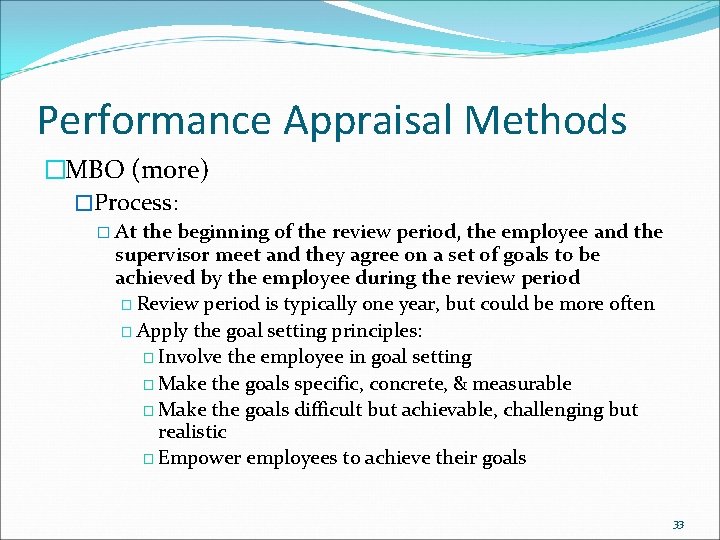 Performance Appraisal Methods

MBO (more)

Process:

At the beginning of the review period, the employee and the supervisor meet and they agree on a set of goals to be achieved by the employee during the review period

Review period is typically one year, but could be more often

Apply the goal setting principles:

Involve the employee in goal setting

Make the goals specific, concrete, & measurable

Make the goals difficult but achievable, challenging but realistic

Empower employees to achieve their goals

33